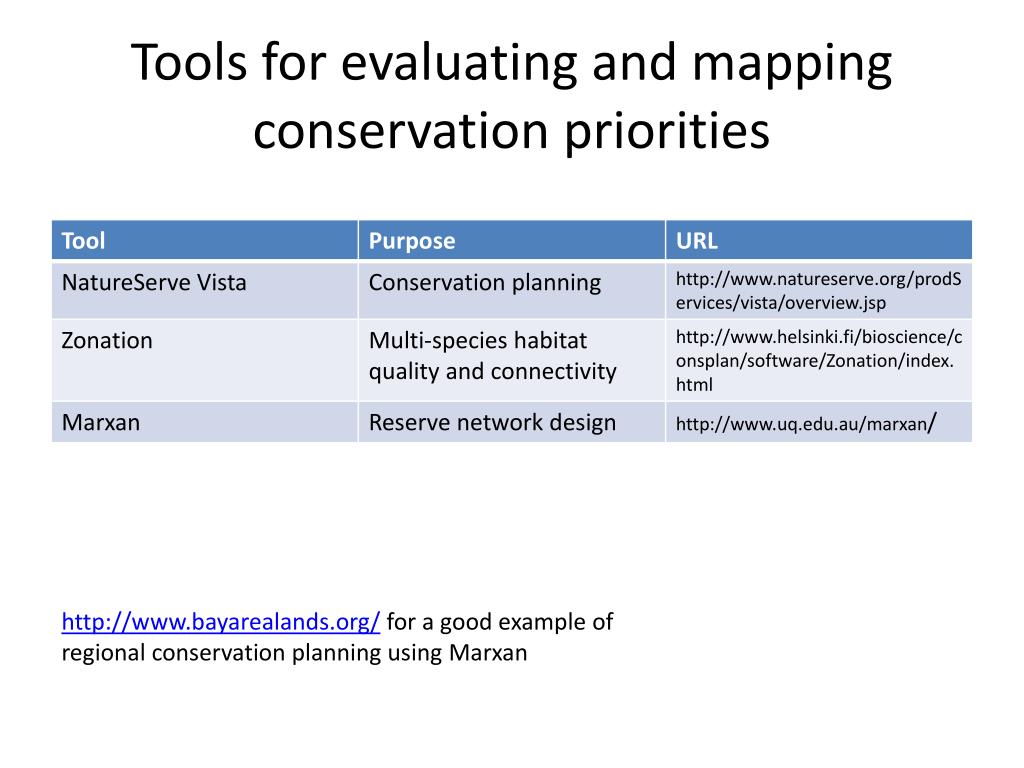 Tools for evaluating and mapping conservation priorities

| Tool | Purpose | URL |
|---|---|---|
| NatureServe Vista | Conservation planning | http://www.natureserve.org/prodServices/vista/overview.jsp |
| Zonation | Multi-species habitat quality and connectivity | http://www.helsinki.fi/bioscience/consplan/software/Zonation/index.html |
| Marxan | Reserve network design | http://www.uq.edu.au/marxan/ |

http://www.bayarealands.org/ for a good example of regional conservation planning using Marxan